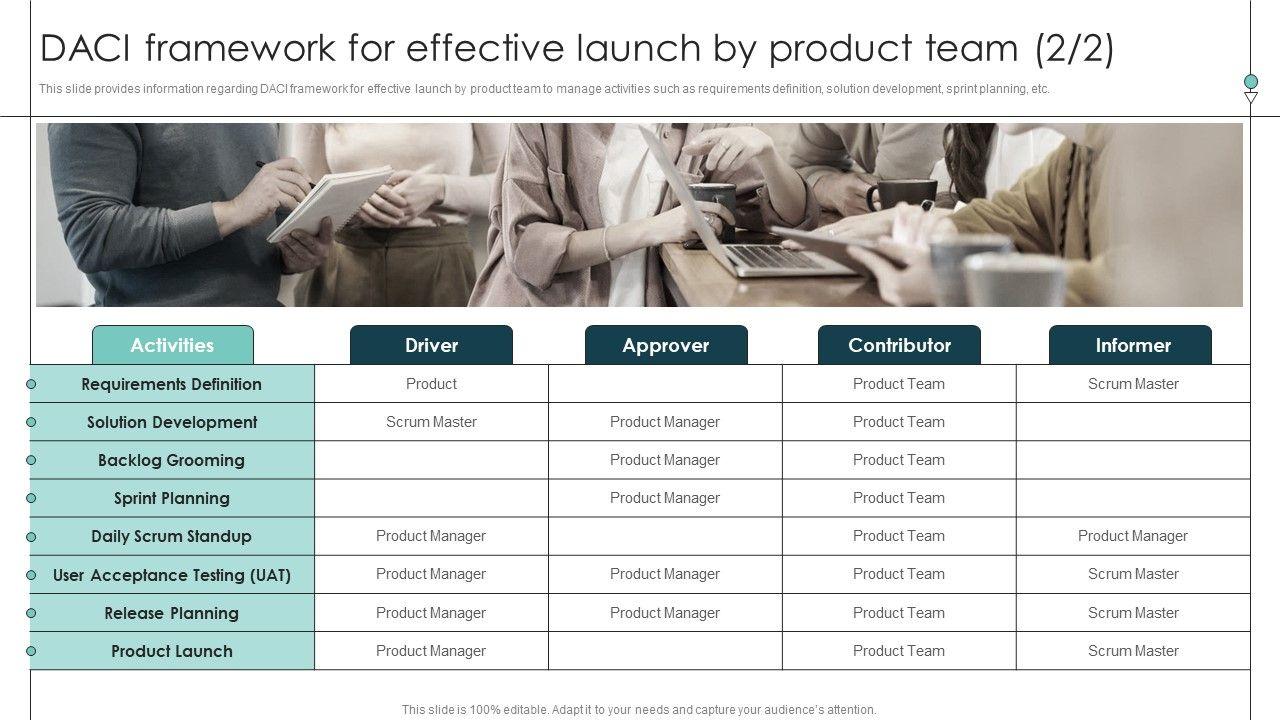 DACI framework for effective launch by product team (2/2)

This slide provides information regarding DACI framework for effective launch by product team to manage activities such as requirements definition, solution development, sprint planning, etc.

| Activities | Driver | Approver | Contributor | Informer |
|---|---|---|---|---|
| Requirements Definition | Product |  | Product Team | Scrum Master |
| Solution Development | Scrum Master | Product Manager | Product Team |  |
| Backlog Grooming |  | Product Manager | Product Team |  |
| Sprint Planning |  | Product Manager | Product Team |  |
| Daily Scrum Standup | Product Manager |  | Product Team | Product Manager |
| User Acceptance Testing (UAT) | Product Manager | Product Manager | Product Team | Scrum Master |
| Release Planning | Product Manager | Product Manager | Product Team | Scrum Master |
| Product Launch | Product Manager |  | Product Team | Scrum Master |

This slide is 100% editable. Adapt it to your needs and capture your audience's attention.